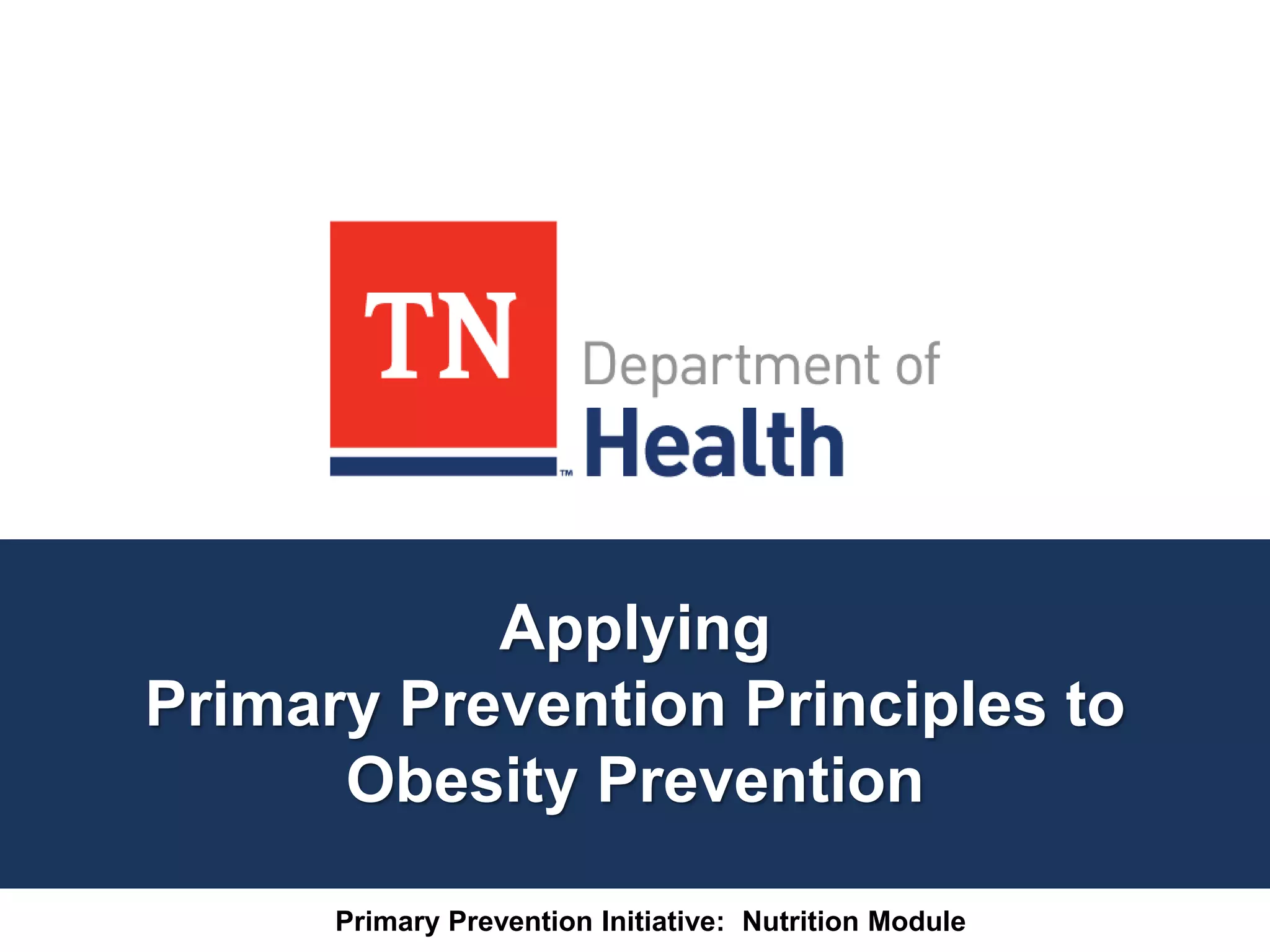 TN
™
Department of
Health

Applying
Primary Prevention Principles to
Obesity Prevention

Primary Prevention Initiative: Nutrition Module